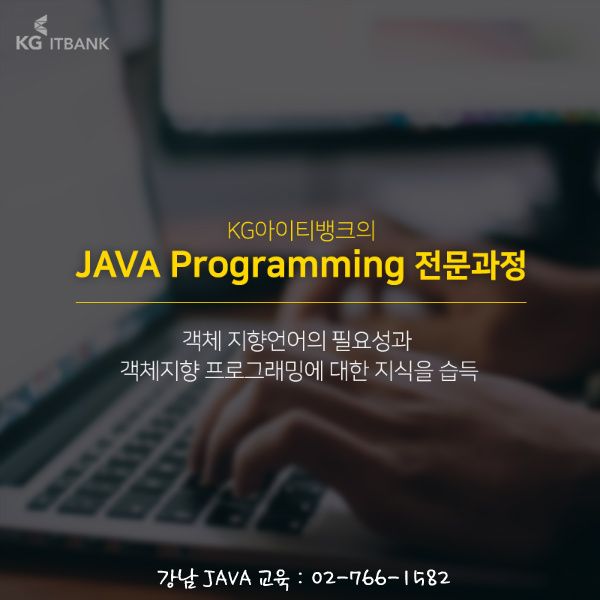 KG ITBANK

KG아이티뱅크의

JAVA Programming 전문과정

객체 지향언어의 필요성과
객체지향 프로그래밍에 대한 지식을 습득

강남 JAVA 교육 : 02-766-1582